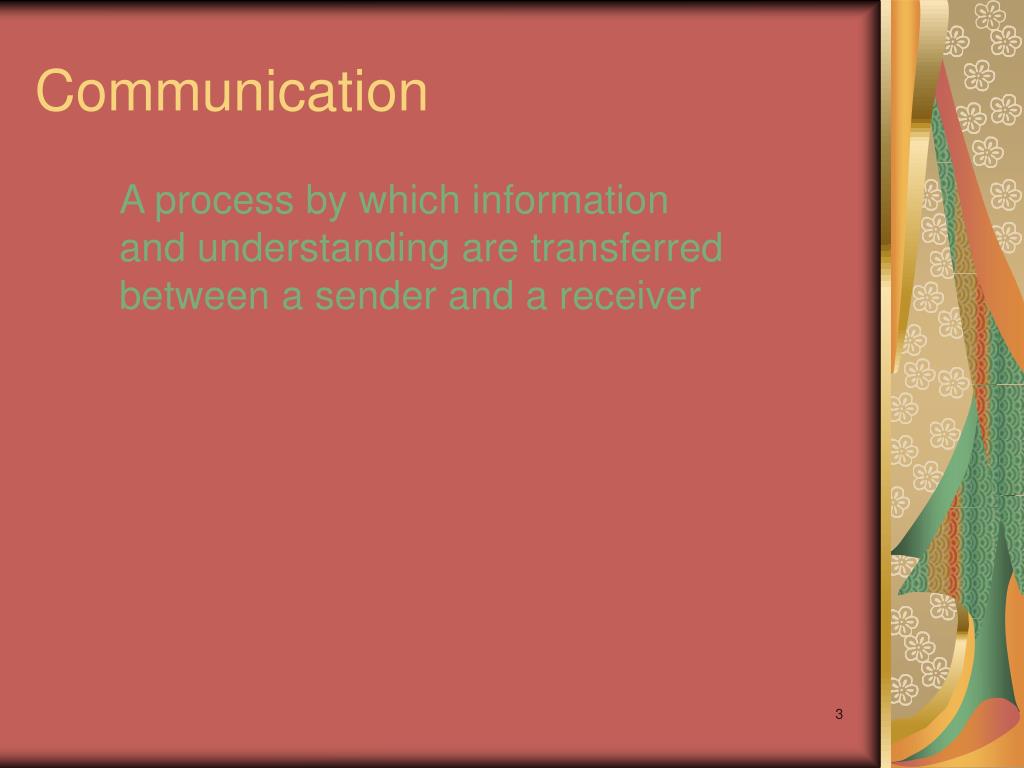 Communication

A process by which information and understanding are transferred between a sender and a receiver

3